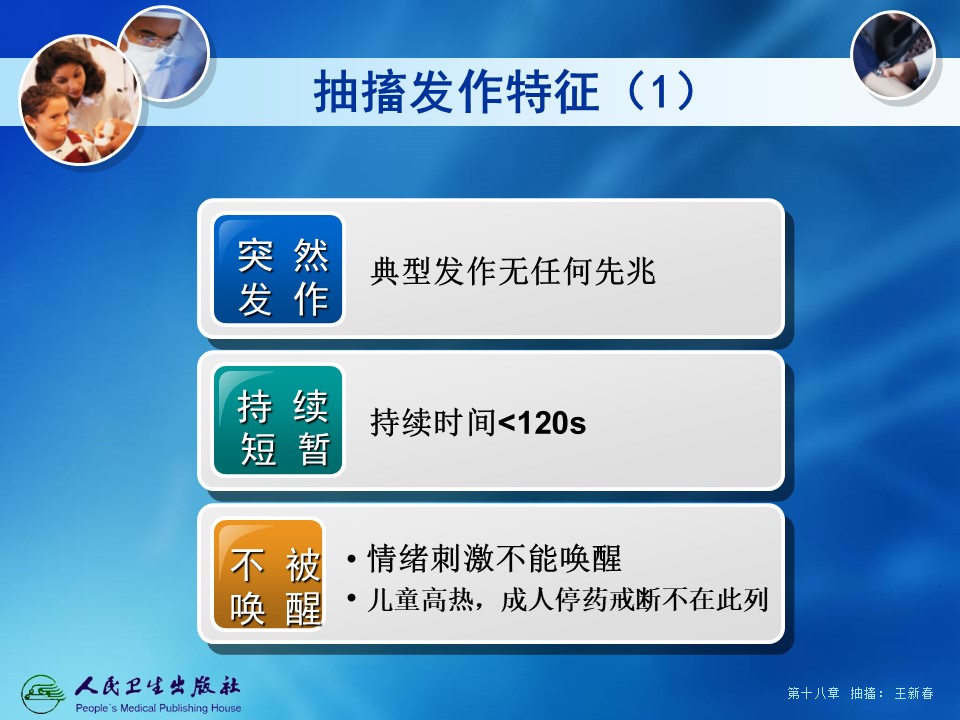 抽搐发作特征（1）

突然发作

典型发作无任何先兆

持续短暂

持续时间<120s

不被唤醒

• 情绪刺激不能唤醒
• 儿童高热，成人停药戒断不在此列

人民卫生出版社
People's Medical Publishing House

第十八章 抽搐： 王新春